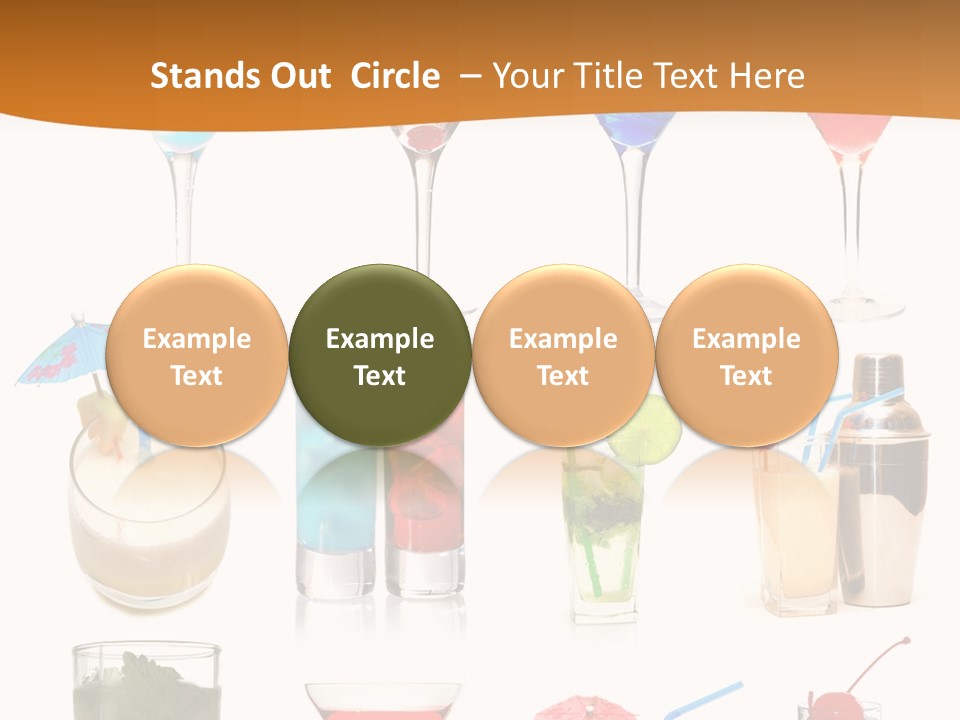 Stands Out Circle – Your Title Text Here

Example Text

Example Text

Example Text

Example Text